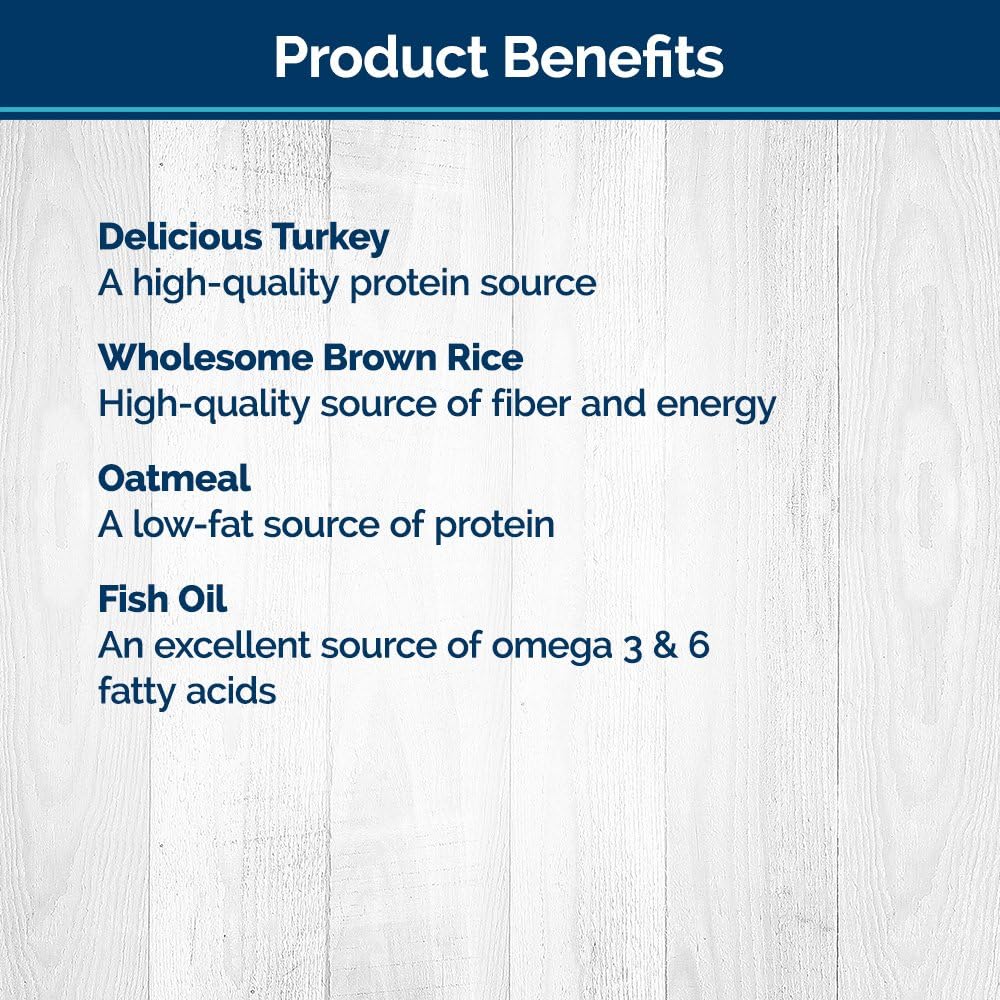 Product Benefits

Delicious Turkey
A high-quality protein source

Wholesome Brown Rice
High-quality source of fiber and energy

Oatmeal
A low-fat source of protein

Fish Oil
An excellent source of omega 3 & 6 fatty acids